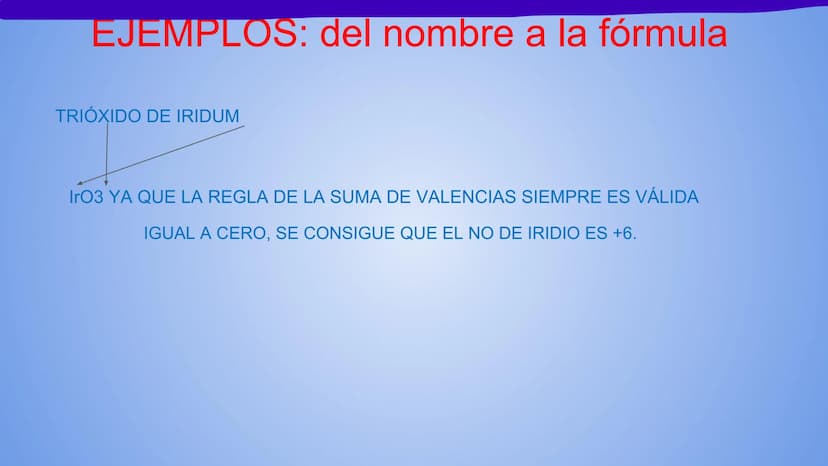 EJEMPLOS: del nombre a la fórmula

TRIÓXIDO DE IRIDUM

IrO3 YA QUE LA REGLA DE LA SUMA DE VALENCIAS SIEMPRE ES VÁLIDA

IGUAL A CERO, SE CONSIGUE QUE EL NO DE IRIDIO ES +6.